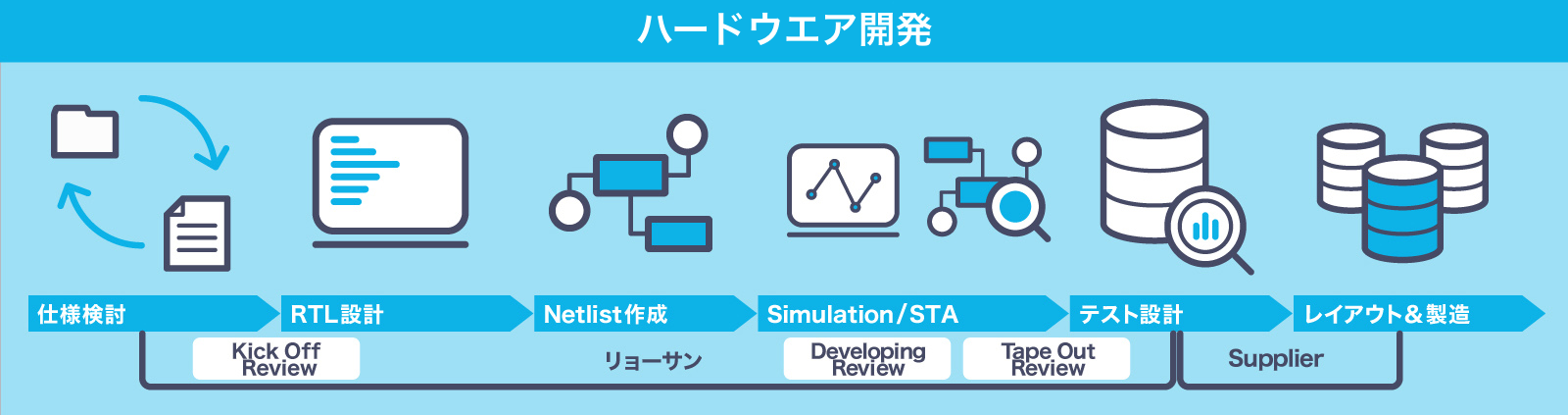 ハードウエア開発

仕様検討

RTL設計

Netlist作成

Simulation/STA

テスト設計

レイアウト&製造

Kick Off Review

リョーサン

Developing Review

Tape Out Review

Supplier